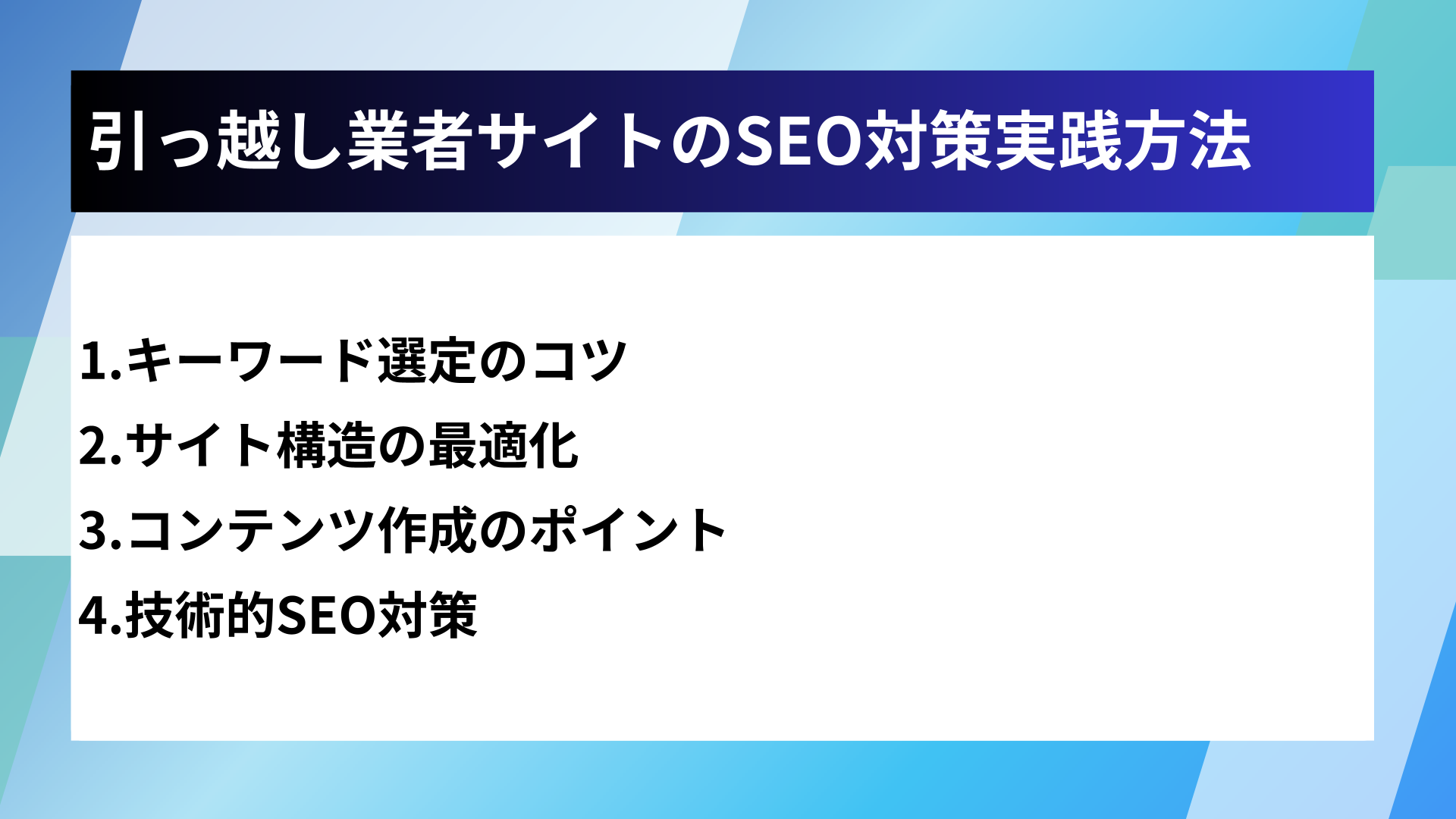 引っ越し業者サイトのSEO対策実践方法

1.キーワード選定のコツ
2.サイト構造の最適化
3.コンテンツ作成のポイント
4.技術的SEO対策